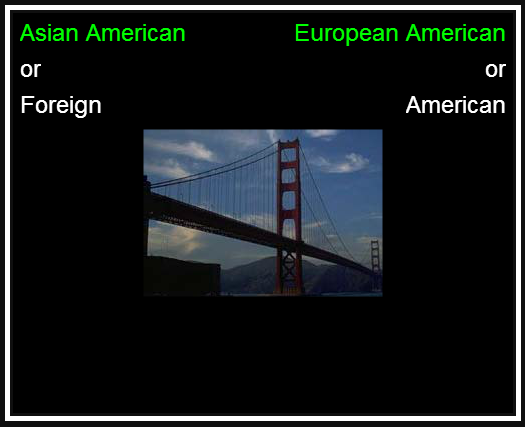 Asian American
or
Foreign

European American
or
American